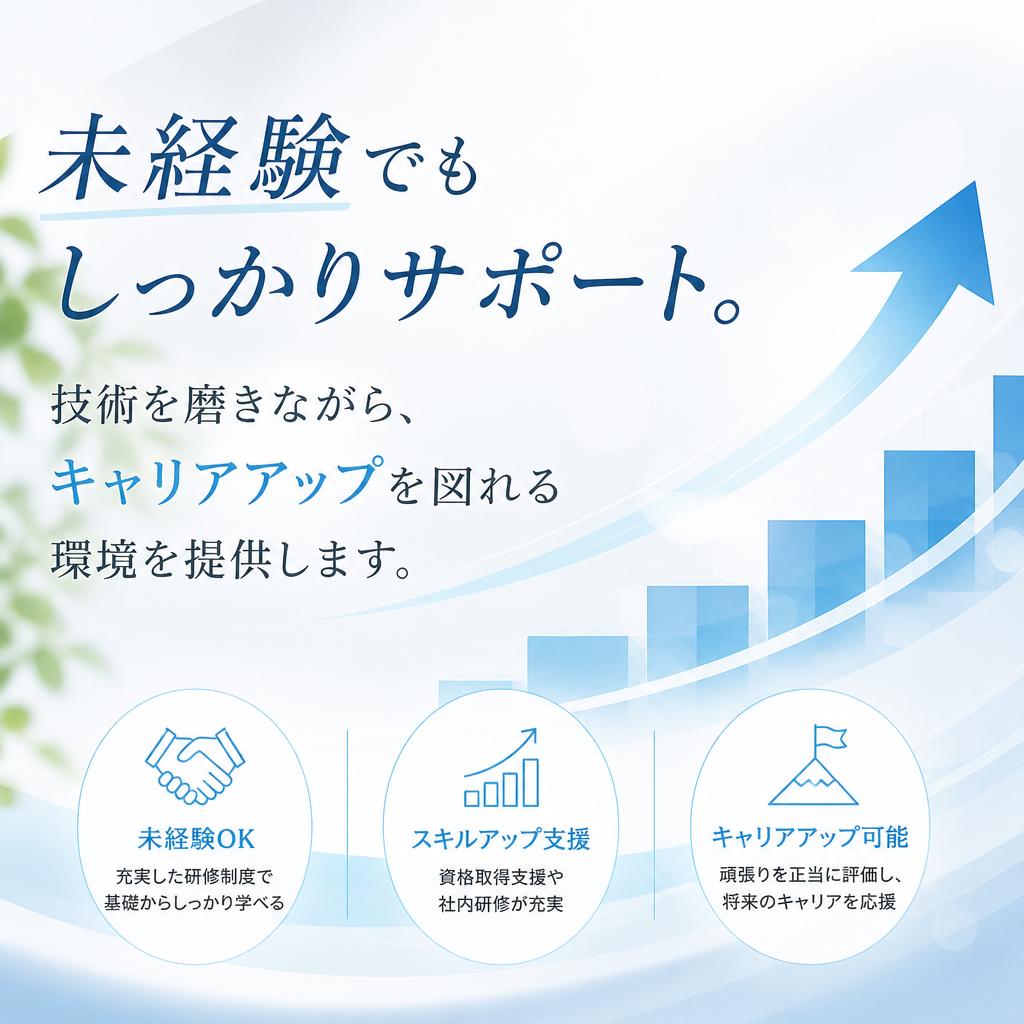 未経験でも
しっかりサポート。

技術を磨きながら、
キャリアアップを図れる
環境を提供します。

未経験OK
充実した研修制度で
基礎からしっかり学べる

スキルアップ支援
資格取得支援や
社内研修が充実

キャリアアップ可能
頑張りを正当に評価し、
将来のキャリアを応援